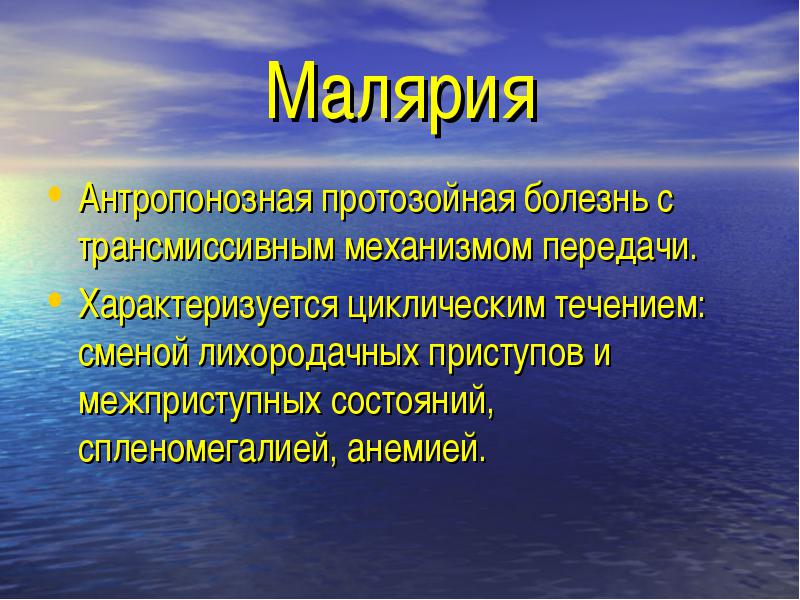 Малярия

• Антропонозная протозойная болезнь с трансмиссивным механизмом передачи.
• Характеризуется циклическим течением: сменой лихородачных приступов и межприступных состояний, спленомегалией, анемией.